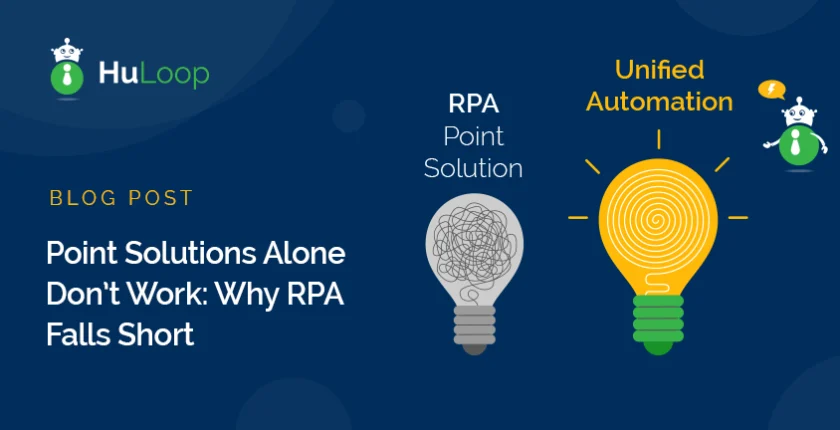 HuLoop

BLOG POST

Point Solutions Alone Don't Work: Why RPA Falls Short

RPA
Point
Solution

Unified
Automation